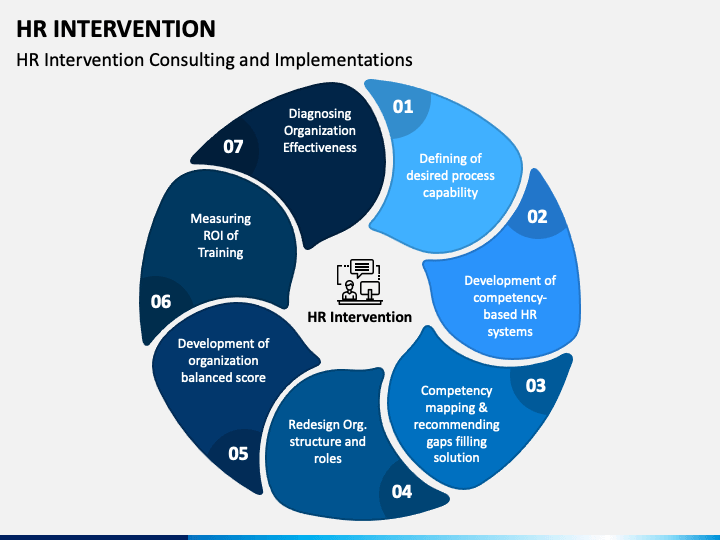 HR INTERVENTION

HR Intervention Consulting and Implementations

01

Defining of desired process capability

02

Development of competency-based HR systems

03

Competency mapping & recommending gaps filling solution

04

Redesign Org. structure and roles

05

Development of organization balanced score

06

Measuring ROI of Training

07

Diagnosing Organization Effectiveness

HR Intervention